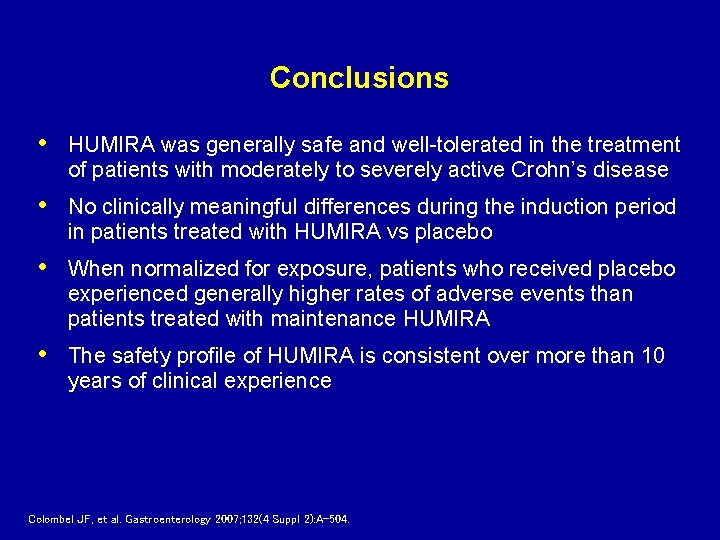 Conclusions

• HUMIRA was generally safe and well-tolerated in the treatment of patients with moderately to severely active Crohn's disease

• No clinically meaningful differences during the induction period in patients treated with HUMIRA vs placebo

• When normalized for exposure, patients who received placebo experienced generally higher rates of adverse events than patients treated with maintenance HUMIRA

• The safety profile of HUMIRA is consistent over more than 10 years of clinical experience

Colombel JF, et al. Gastroenterology 2007;132(4 Suppl 2):A-504.